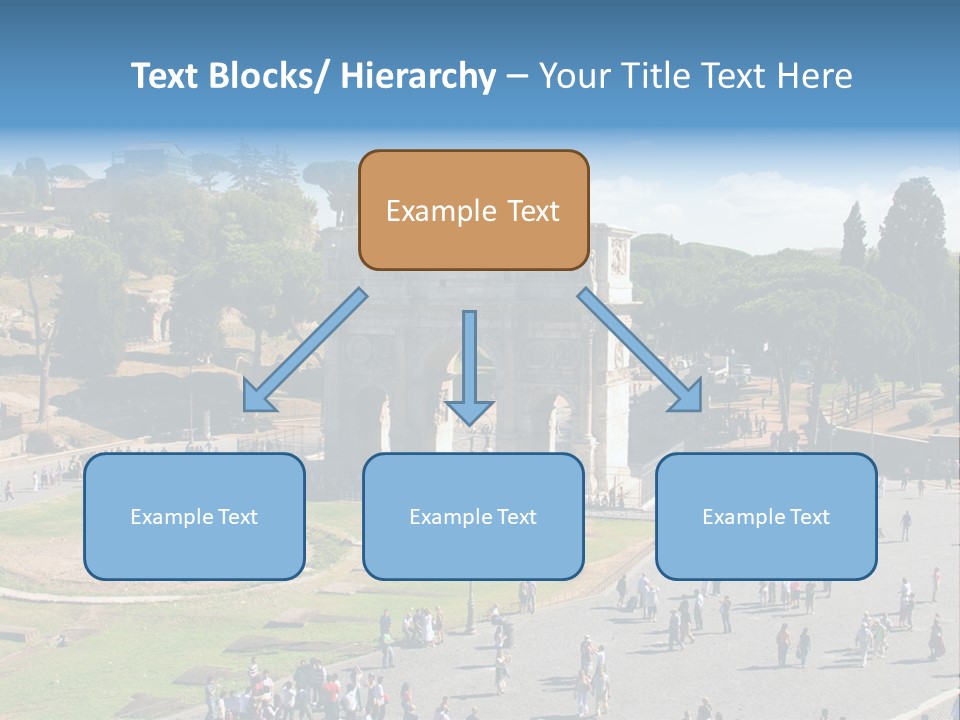 Text Blocks/ Hierarchy – Your Title Text Here

Example Text

Example Text

Example Text

Example Text